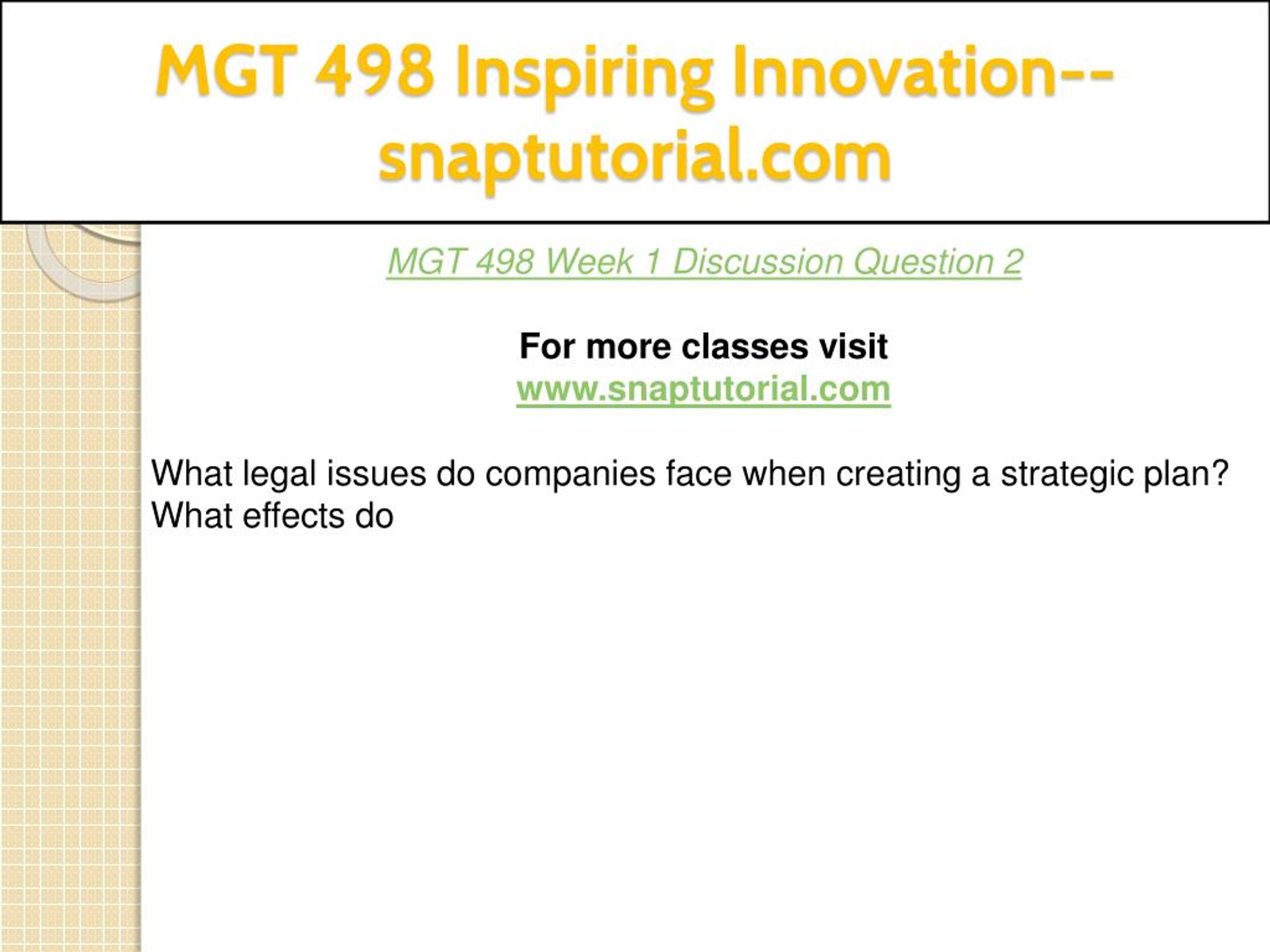 MGT 498 Inspiring Innovation--snaptutorial.com

MGT 498 Week 1 Discussion Question 2

For more classes visit
www.snaptutorial.com

What legal issues do companies face when creating a strategic plan? What effects do